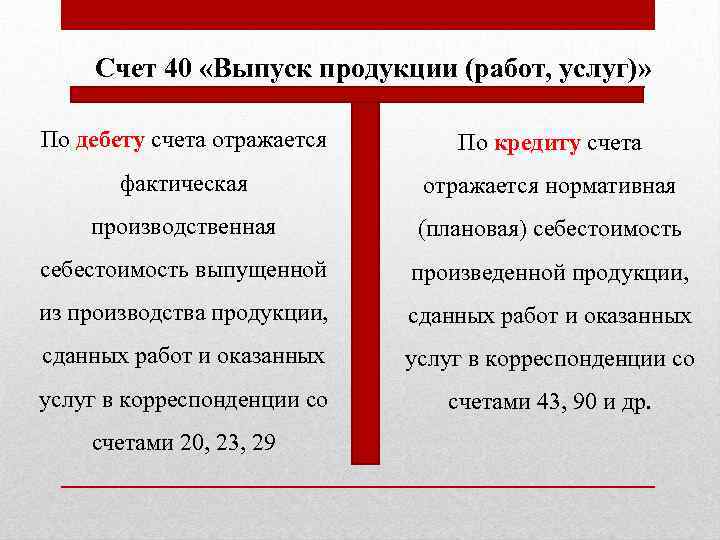 Счет 40 «Выпуск продукции (работ, услуг)»

По дебету счета отражается фактическая производственная себестоимость выпущенной из производства продукции, сданных работ и оказанных услуг в корреспонденции со счетами 20, 23, 29

По кредиту счета отражается нормативная (плановая) себестоимость произведенной продукции, сданных работ и оказанных услуг в корреспонденции со счетами 43, 90 и др.